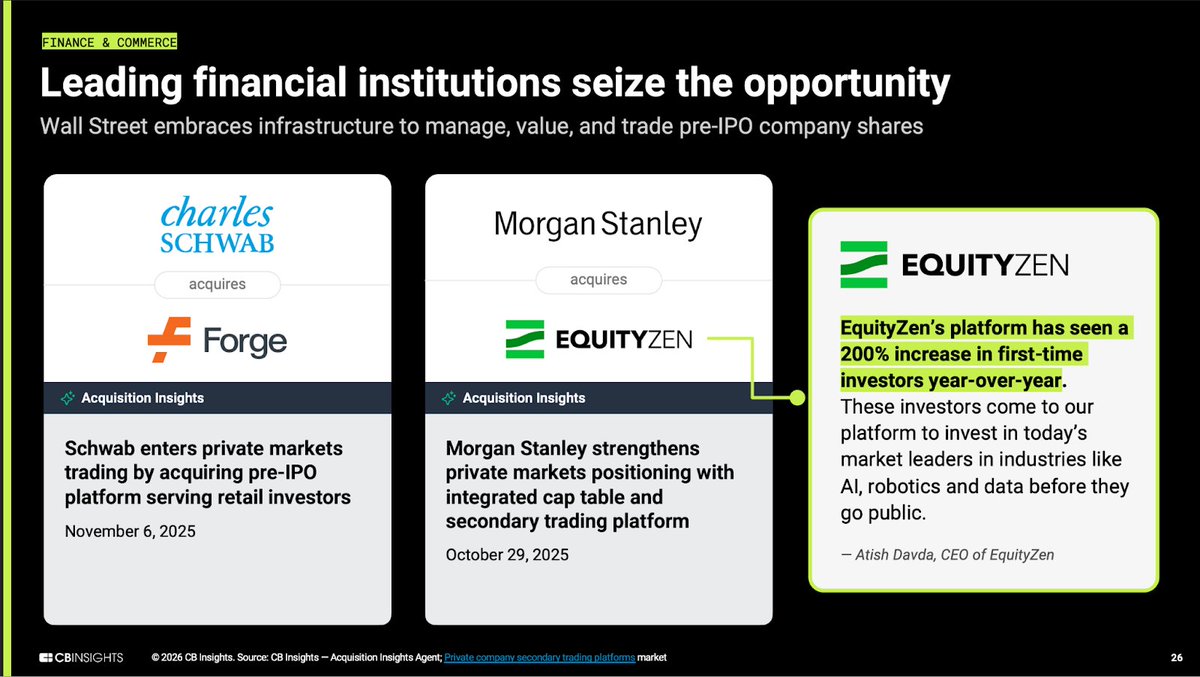 FINANCE & COMMERCE

Leading financial institutions seize the opportunity

Wall Street embraces infrastructure to manage, value, and trade pre-IPO company shares

charles SCHWAB

acquires

Forge

Acquisition Insights

Schwab enters private markets trading by acquiring pre-IPO platform serving retail investors

November 6, 2025

Morgan Stanley

acquires

EQUITYZEN

Acquisition Insights

Morgan Stanley strengthens private markets positioning with integrated cap table and secondary trading platform

October 29, 2025

EQUITYZEN

EquityZen's platform has seen a 200% increase in first-time investors year-over-year. These investors come to our platform to invest in today's market leaders in industries like AI, robotics and data before they go public.

— Atish Davda, CEO of EquityZen

CBINSIGHTS © 2026 CB Insights. Source: CB Insights — Acquisition Insights Agent; Private company secondary trading platforms market

26